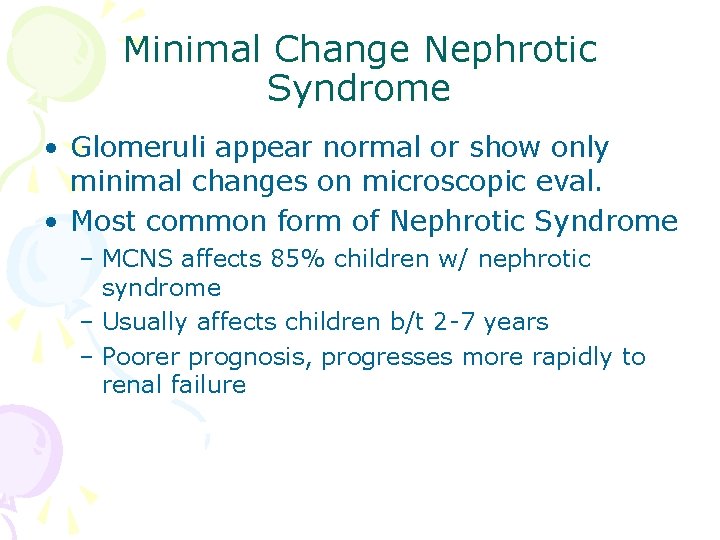 Minimal Change Nephrotic Syndrome

• Glomeruli appear normal or show only minimal changes on microscopic eval.
• Most common form of Nephrotic Syndrome
– MCNS affects 85% children w/ nephrotic syndrome
– Usually affects children b/t 2-7 years
– Poorer prognosis, progresses more rapidly to renal failure